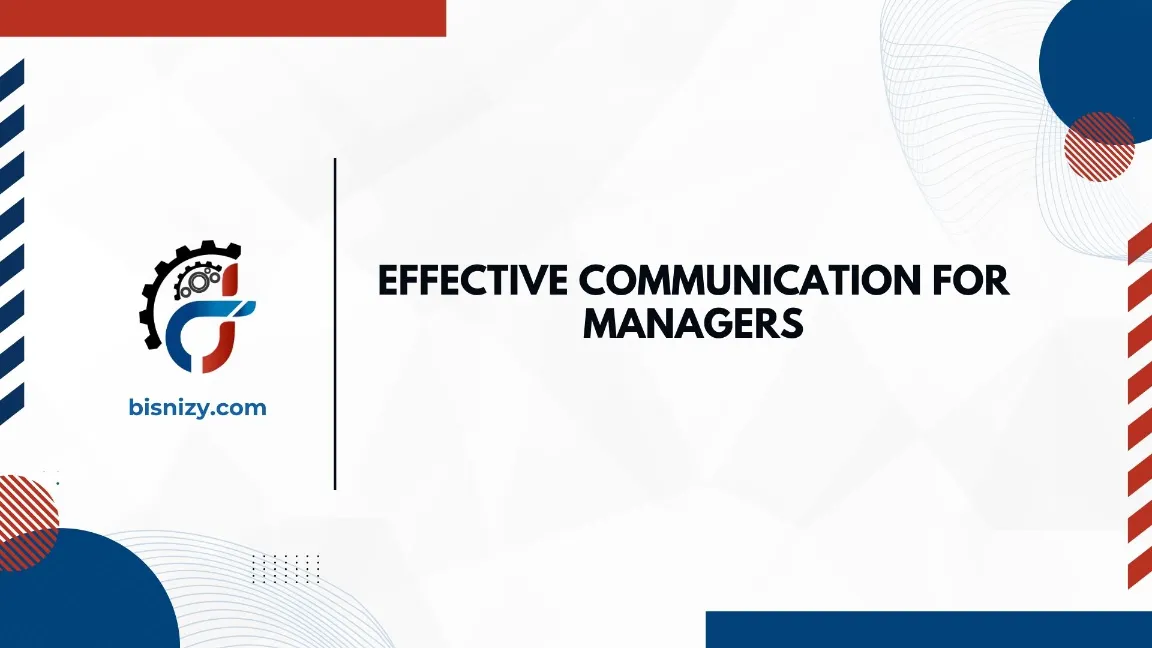 bisnizy.com

EFFECTIVE COMMUNICATION FOR MANAGERS